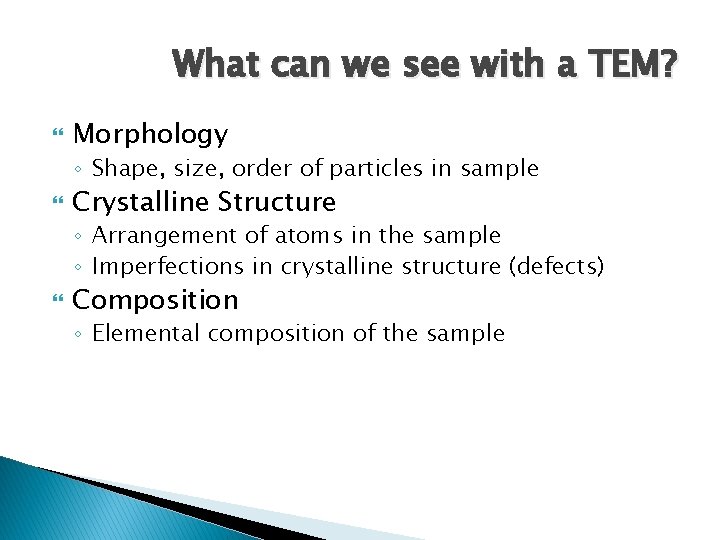 What can we see with a TEM?

Morphology
◦ Shape, size, order of particles in sample

Crystalline Structure
◦ Arrangement of atoms in the sample
◦ Imperfections in crystalline structure (defects)

Composition
◦ Elemental composition of the sample